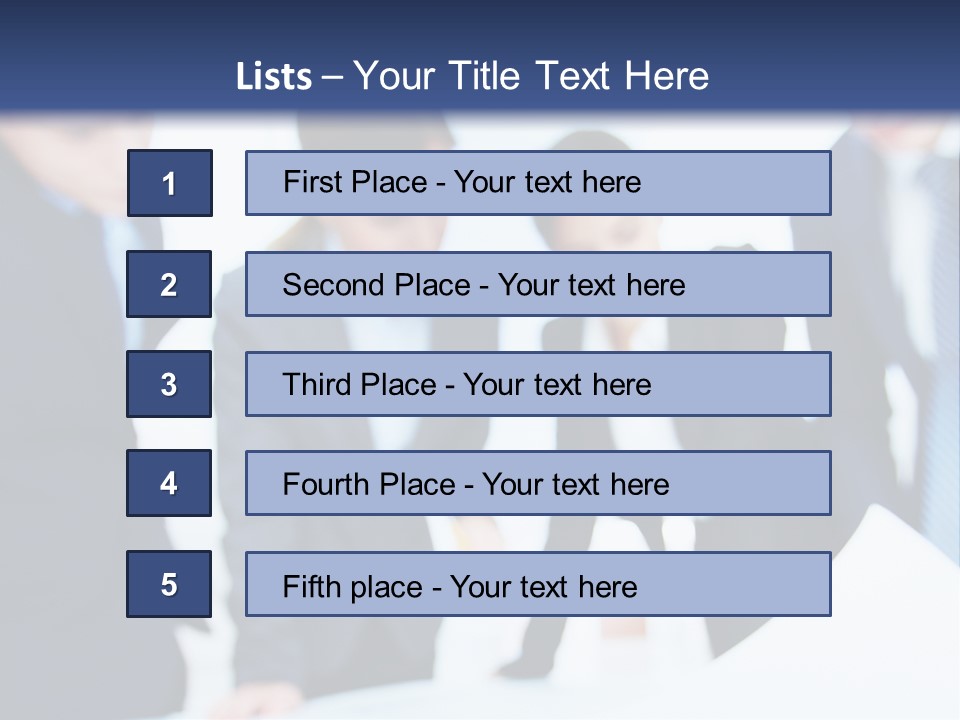 Lists – Your Title Text Here

1 First Place - Your text here

2 Second Place - Your text here

3 Third Place - Your text here

4 Fourth Place - Your text here

5 Fifth place - Your text here